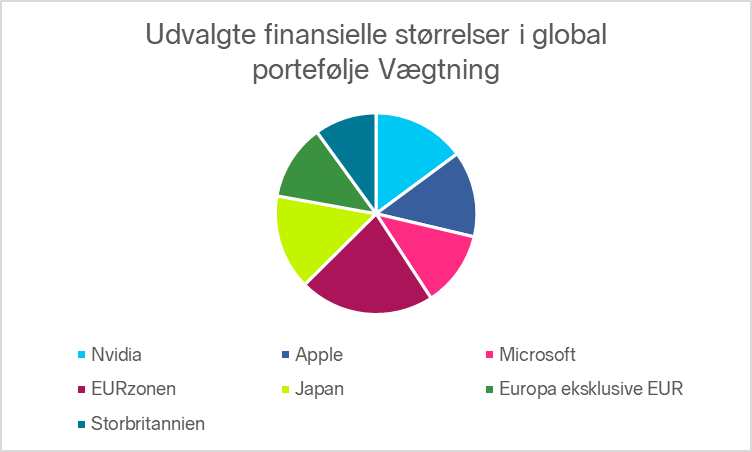 Udvalgte finansielle størrelser i global portefølje Vægtning

Nvidia
Apple
Microsoft
EURzonen
Japan
Europa eksklusive EUR
Storbritannien